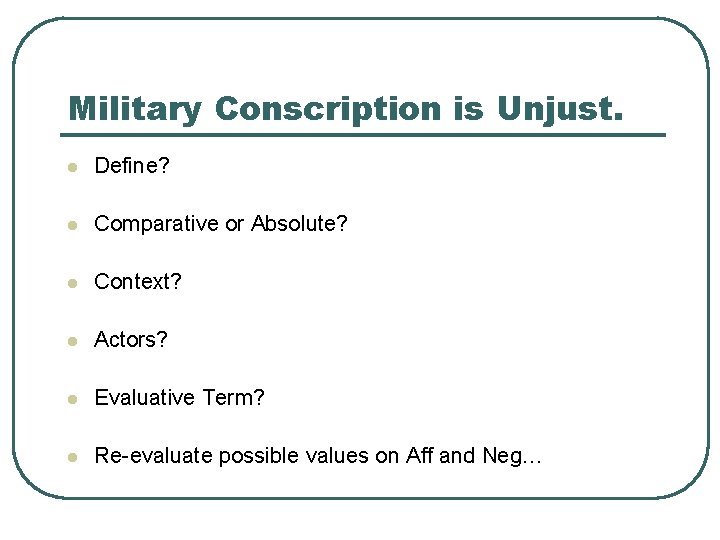 Military Conscription is Unjust.

- Define?
- Comparative or Absolute?
- Context?
- Actors?
- Evaluative Term?
- Re-evaluate possible values on Aff and Neg…